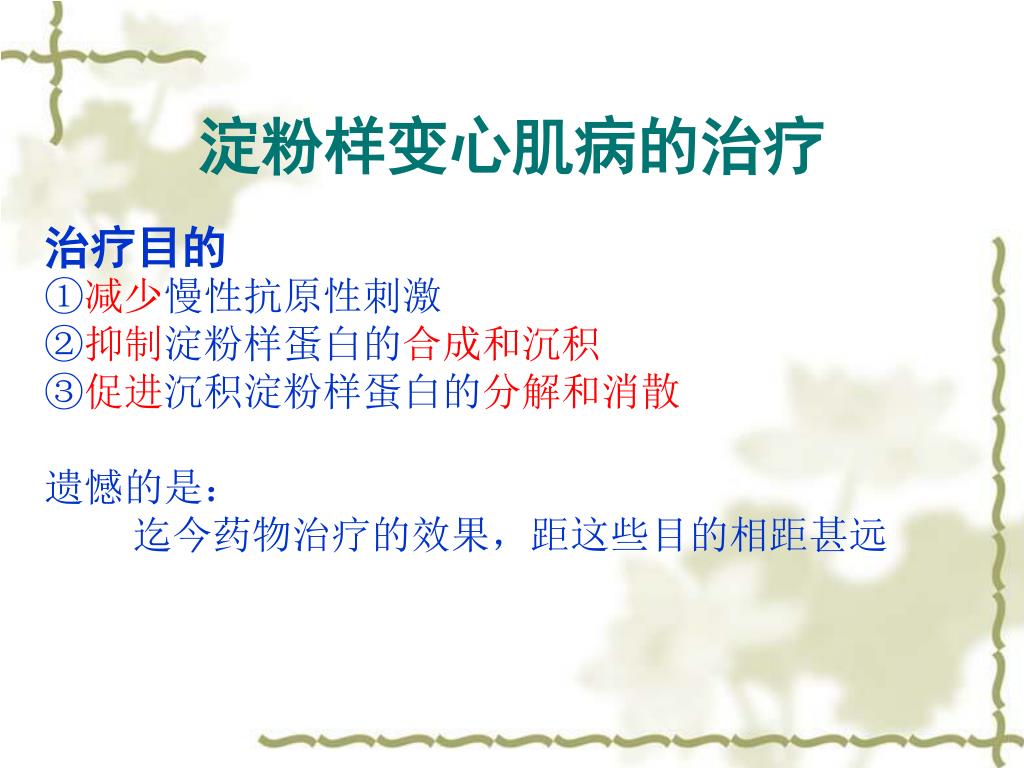 淀粉样变心肌病的治疗

治疗目的
①减少慢性抗原性刺激
②抑制淀粉样蛋白的合成和沉积
③促进沉积淀粉样蛋白的分解和消散

遗憾的是：
迄今药物治疗的效果，距这些目的相距甚远